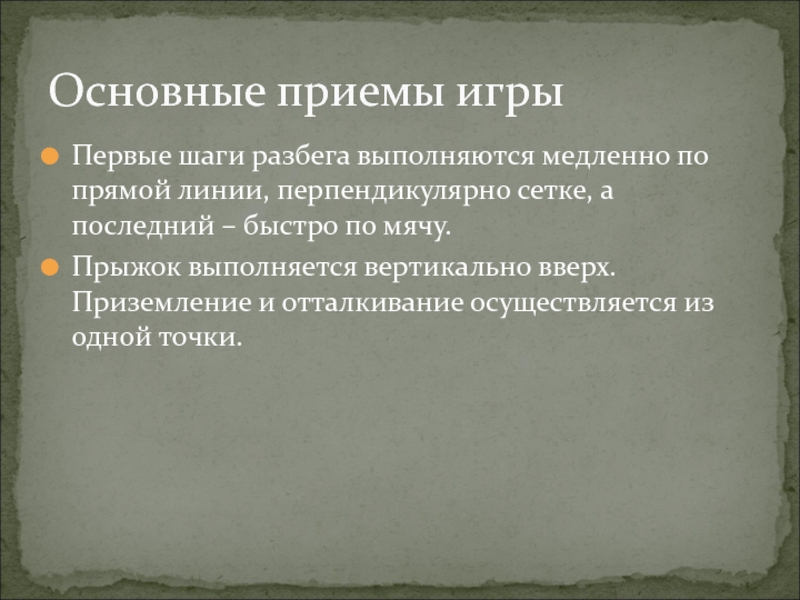 Основные приемы игры

Первые шаги разбега выполняются медленно по прямой линии, перпендикулярно сетке, а последний – быстро по мячу.

Прыжок выполняется вертикально вверх. Приземление и отталкивание осуществляется из одной точки.